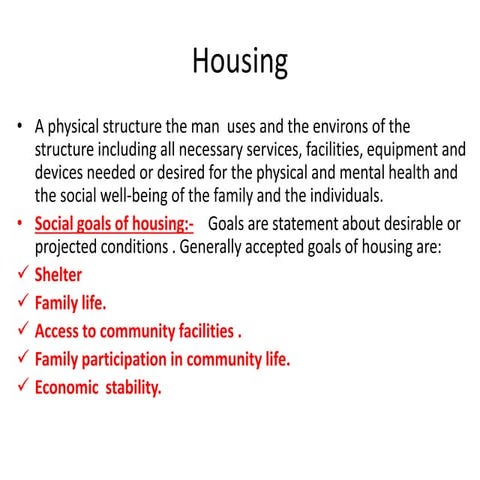 Housing

• A physical structure the man uses and the environs of the structure including all necessary services, facilities, equipment and devices needed or desired for the physical and mental health and the social well-being of the family and the individuals.

• Social goals of housing:- Goals are statement about desirable or projected conditions . Generally accepted goals of housing are:

✓ Shelter

✓ Family life.

✓ Access to community facilities .

✓ Family participation in community life.

✓ Economic stability.